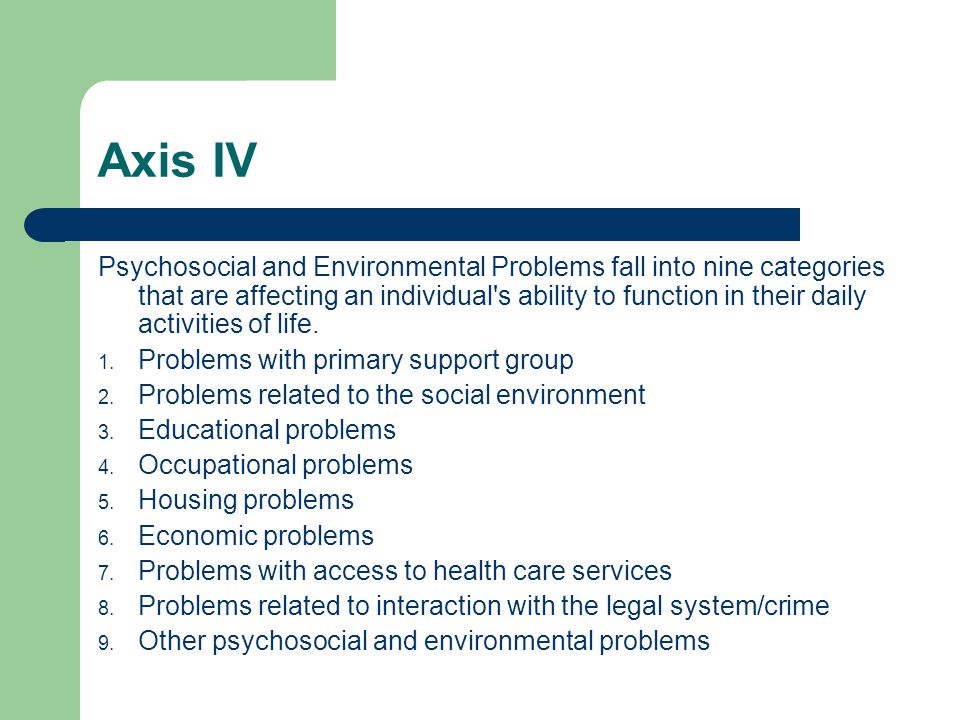 Axis IV

Psychosocial and Environmental Problems fall into nine categories that are affecting an individual's ability to function in their daily activities of life.

1. Problems with primary support group
2. Problems related to the social environment
3. Educational problems
4. Occupational problems
5. Housing problems
6. Economic problems
7. Problems with access to health care services
8. Problems related to interaction with the legal system/crime
9. Other psychosocial and environmental problems